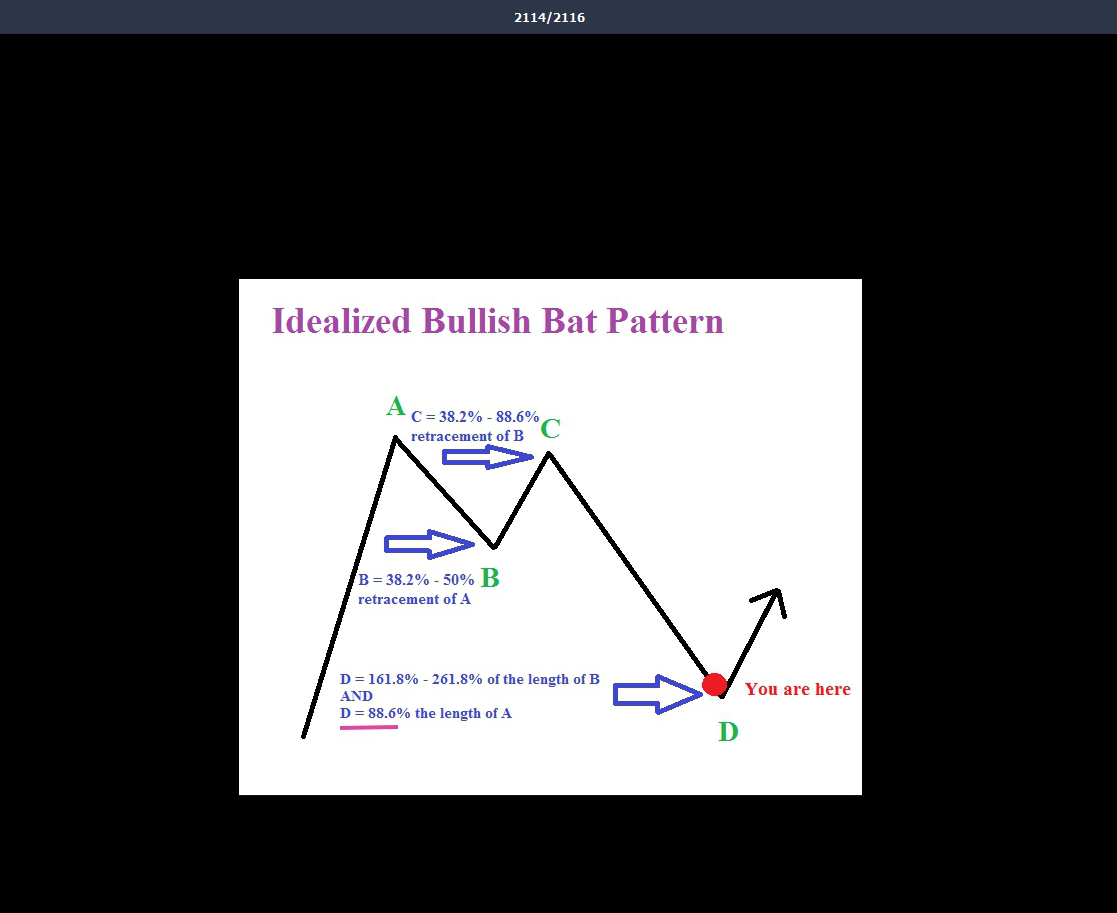 2114/2116

Idealized Bullish Bat Pattern

A

C = 38.2% - 88.6% retracement of B

C

B = 38.2% - 50% retracement of A

B

D = 161.8% - 261.8% of the length of B
AND
D = 88.6% the length of A

You are here

D